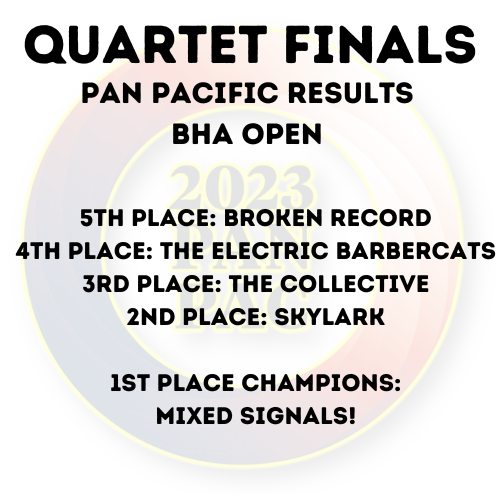 QUARTET FINALS
PAN PACIFIC RESULTS
BHA OPEN

2023
PAN
PAC

5TH PLACE: BROKEN RECORD
4TH PLACE: THE ELECTRIC BARBERCATS
3RD PLACE: THE COLLECTIVE
2ND PLACE: SKYLARK

1ST PLACE CHAMPIONS:
MIXED SIGNALS!